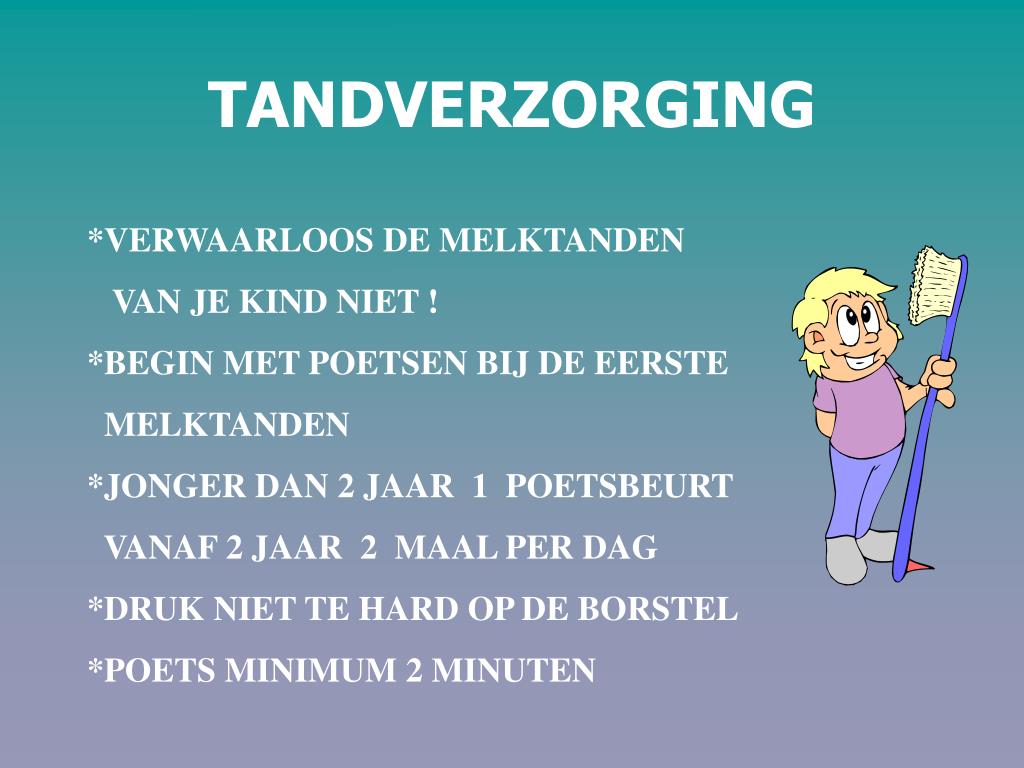 TANDVERZORGING

*VERWAARLOOS DE MELKTANDEN VAN JE KIND NIET !

*BEGIN MET POETSEN BIJ DE EERSTE MELKTANDEN

*JONGER DAN 2 JAAR 1 POETSBEURT

VANAF 2 JAAR 2 MAAL PER DAG

*DRUK NIET TE HARD OP DE BORSTEL

*POETS MINIMUM 2 MINUTEN